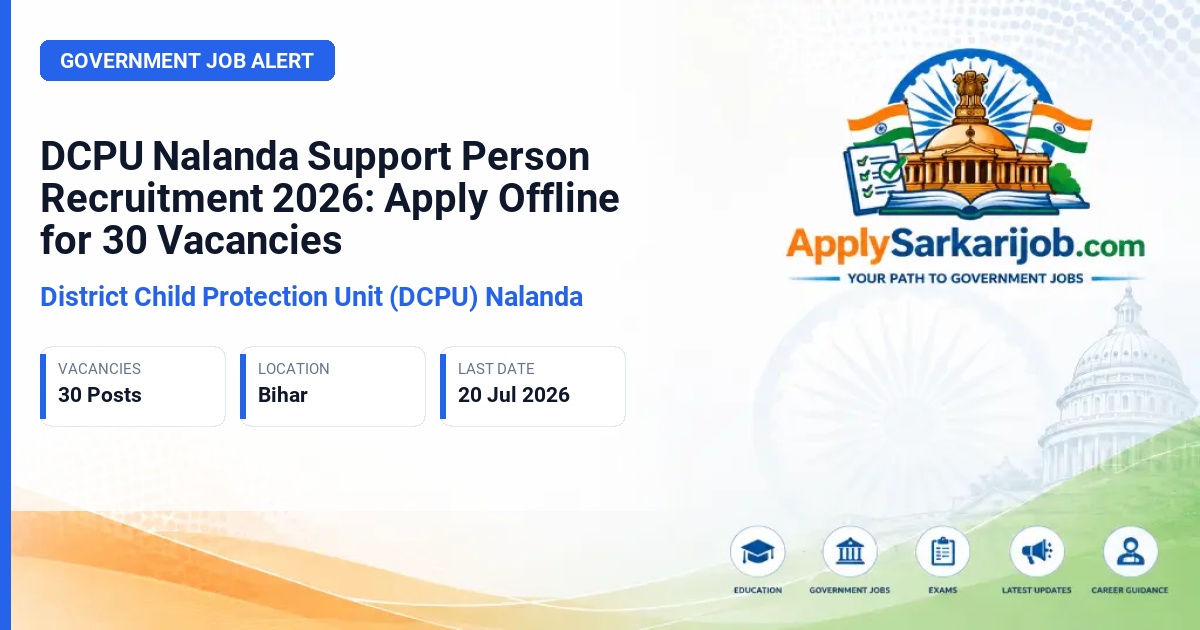 GOVERNMENT JOB ALERT

DCPU Nalanda Support Person Recruitment 2026: Apply Offline for 30 Vacancies

District Child Protection Unit (DCPU) Nalanda

VACANCIES
30 Posts

LOCATION
Bihar

LAST DATE
20 Jul 2026

ApplySarkarijob.com
YOUR PATH TO GOVERNMENT JOBS

EDUCATION
GOVERNMENT JOBS
EXAMS
LATEST UPDATES
CAREER GUIDANCE